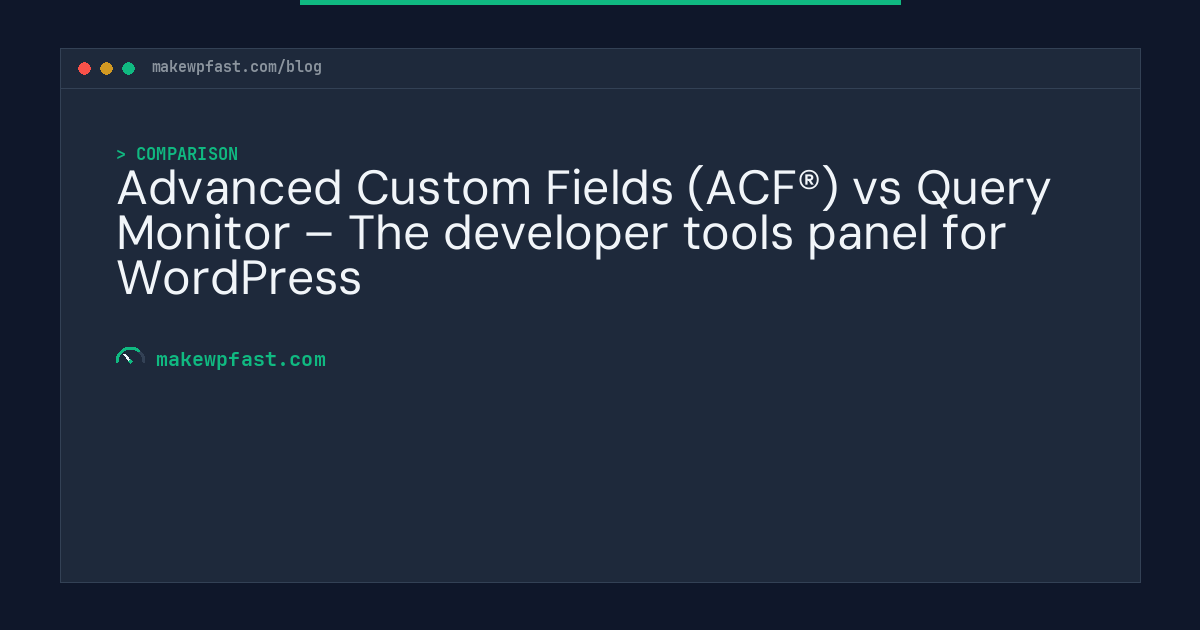 makewpfast.com/blog

> COMPARISON

Advanced Custom Fields (ACF®) vs Query Monitor – The developer tools panel for WordPress

makewpfast.com